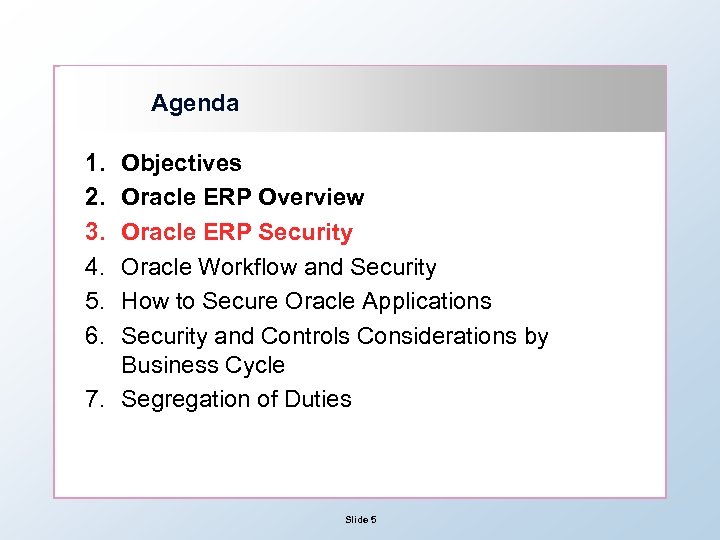 Agenda

1. Objectives
2. Oracle ERP Overview
3. Oracle ERP Security
4. Oracle Workflow and Security
5. How to Secure Oracle Applications
6. Security and Controls Considerations by Business Cycle
7. Segregation of Duties

Slide 5